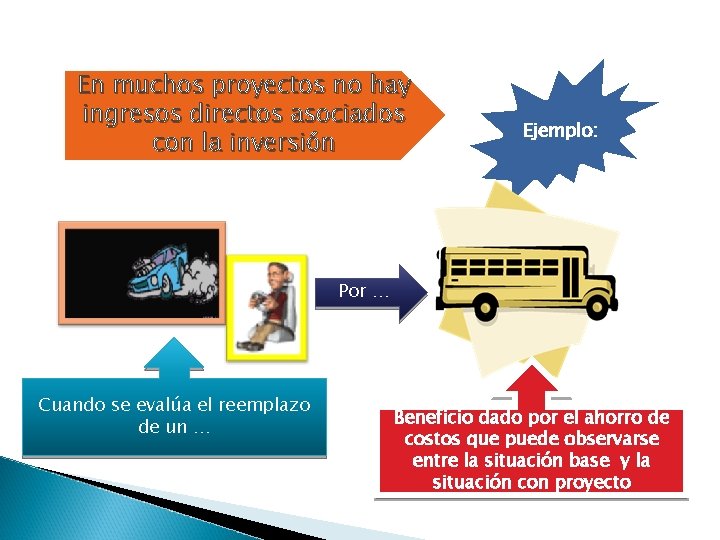 En muchos proyectos no hay ingresos directos asociados con la inversión

Ejemplo:

Por …

Cuando se evalúa el reemplazo de un …

Beneficio dado por el ahorro de costos que puede observarse entre la situación base y la situación con proyecto